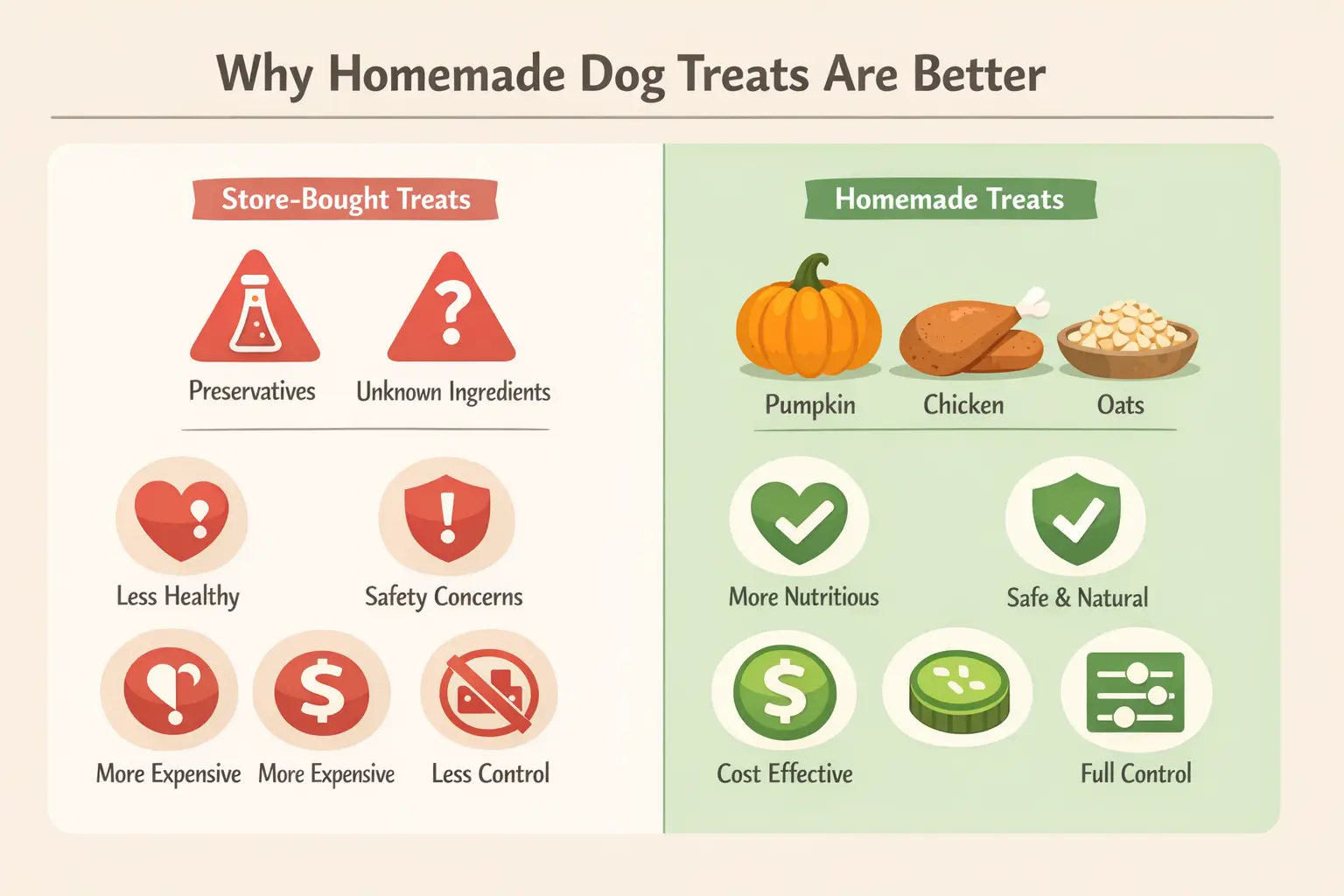 Why Homemade Dog Treats Are Better

Store-Bought Treats

Preservatives

Unknown Ingredients

Less Healthy

Safety Concerns

More Expensive

More Expensive

Less Control

Homemade Treats

Pumpkin

Chicken

Oats

More Nutritious

Safe & Natural

Cost Effective

Full Control